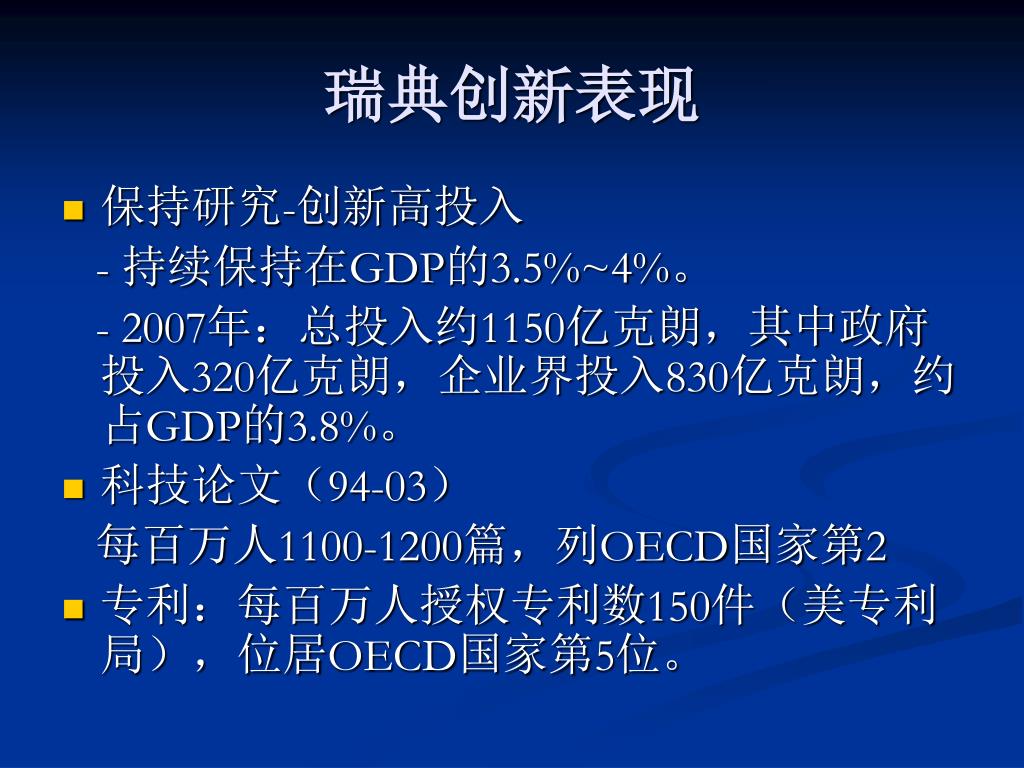 瑞典创新表现

保持研究-创新高投入
- 持续保持在GDP的3.5%~4%。
- 2007年：总投入约1150亿克朗，其中政府投入320亿克朗，企业界投入830亿克朗，约占GDP的3.8%。

科技论文（94-03）
每百万人1100-1200篇，列OECD国家第2

专利：每百万人授权专利数150件（美专利局），位居OECD国家第5位。